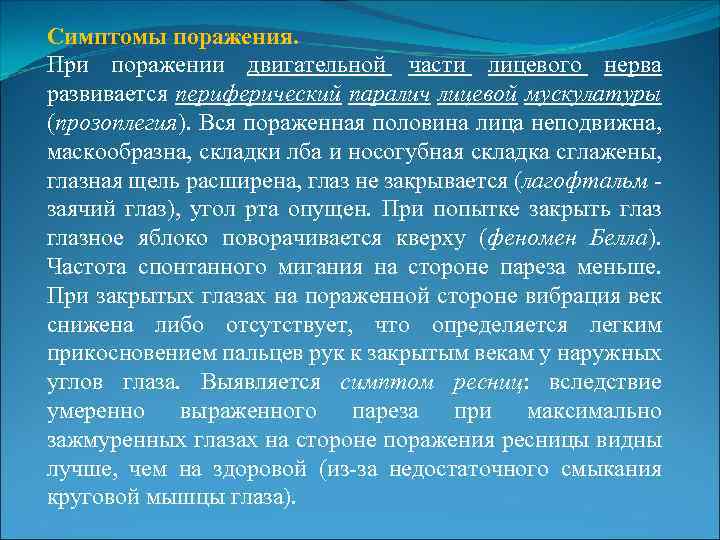 Симптомы поражения.

При поражении двигательной части лицевого нерва развивается периферический паралич лицевой мускулатуры (прозоплегия). Вся пораженная половина лица неподвижна, маскообразна, складки лба и носогубная складка сглажены, глазная щель расширена, глаз не закрывается (лагофтальм - заячий глаз), угол рта опущен. При попытке закрыть глаз глазное яблоко поворачивается кверху (феномен Белла). Частота спонтанного мигания на стороне пареза меньше. При закрытых глазах на пораженной стороне вибрация век снижена либо отсутствует, что определяется легким прикосновением пальцев рук к закрытым векам у наружных углов глаза. Выявляется симптом ресниц: вследствие умеренно выраженного пареза при максимально зажмуренных глазах на стороне поражения ресницы видны лучше, чем на здоровой (из-за недостаточного смыкания круговой мышцы глаза).